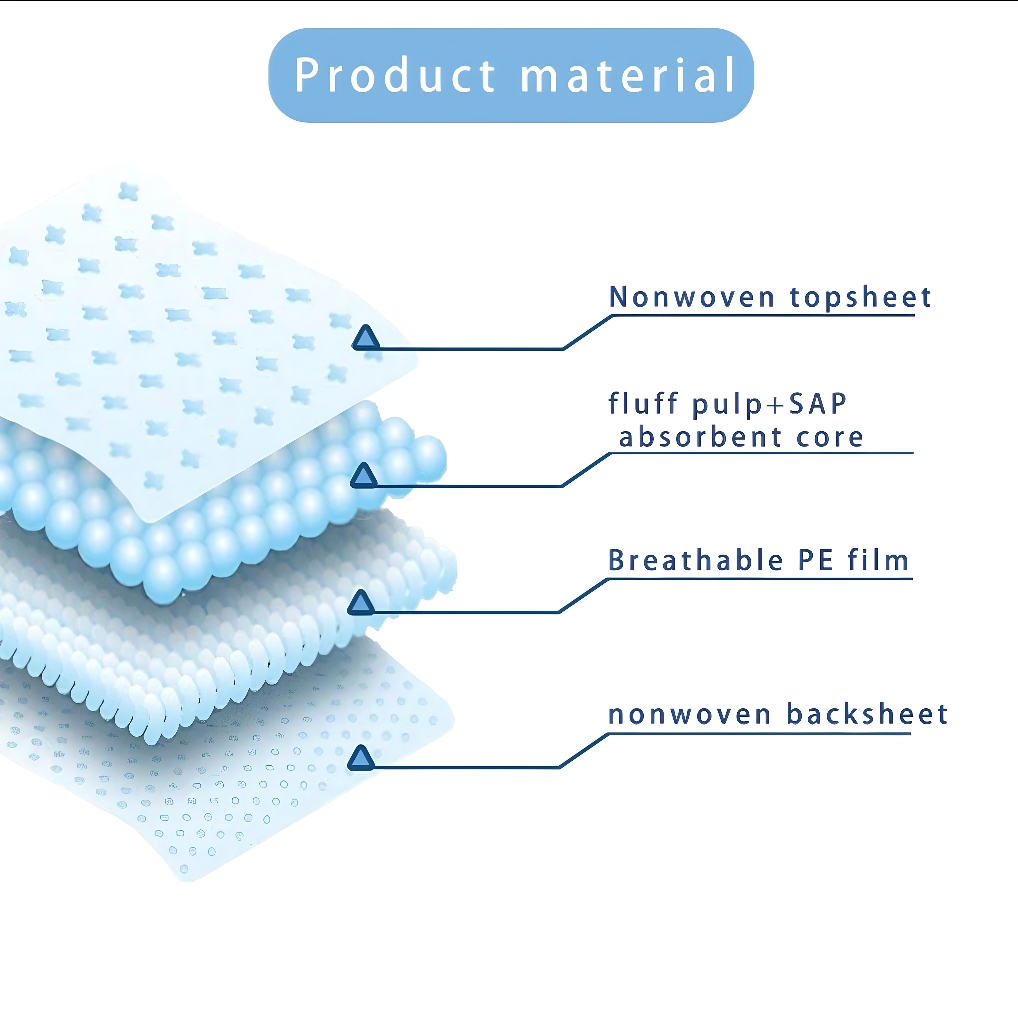 Product material

Nonwoven topsheet

fluff pulp+SAP
absorbent core

Breathable PE film

nonwoven backsheet